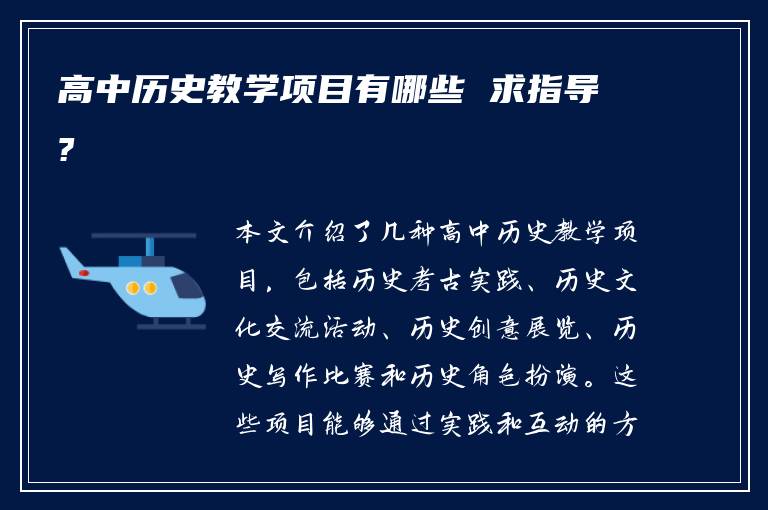 高中历史教学项目有哪些 求指导?

本文介绍了几种高中历史教学项目，包括历史考古实践、历史文化交流活动、历史创意展览、历史写作比赛和历史角色扮演。这些项目能够通过实践和互动的方